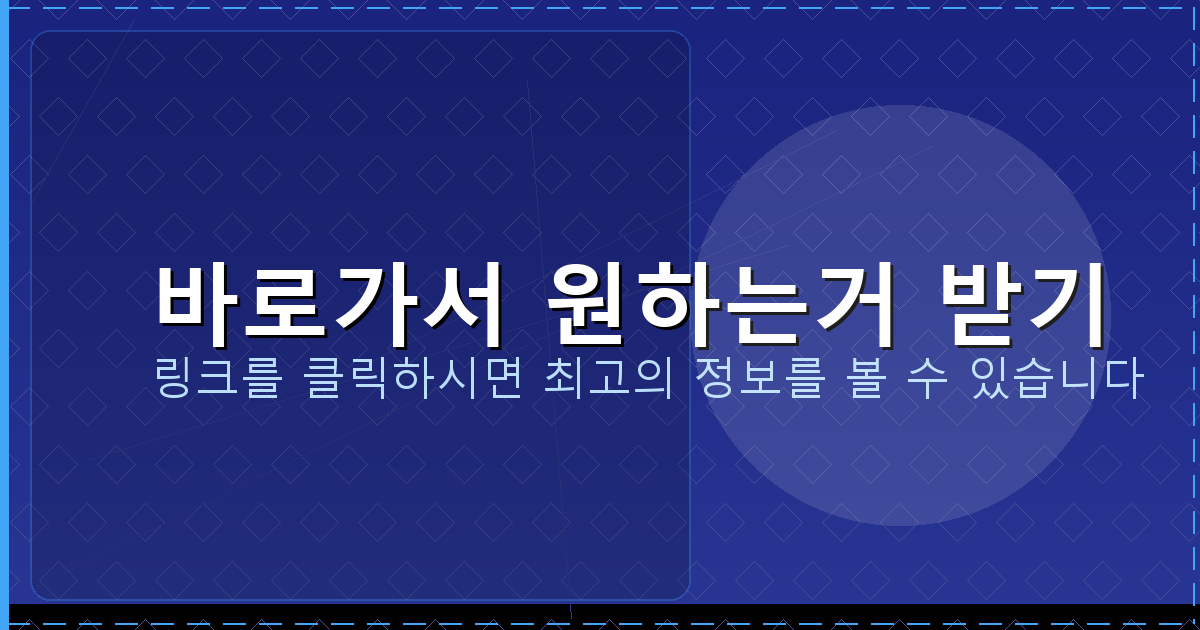 바로가서 원하는거 받기
링크를 클릭하시면 최고의 정보를 볼 수 있습니다